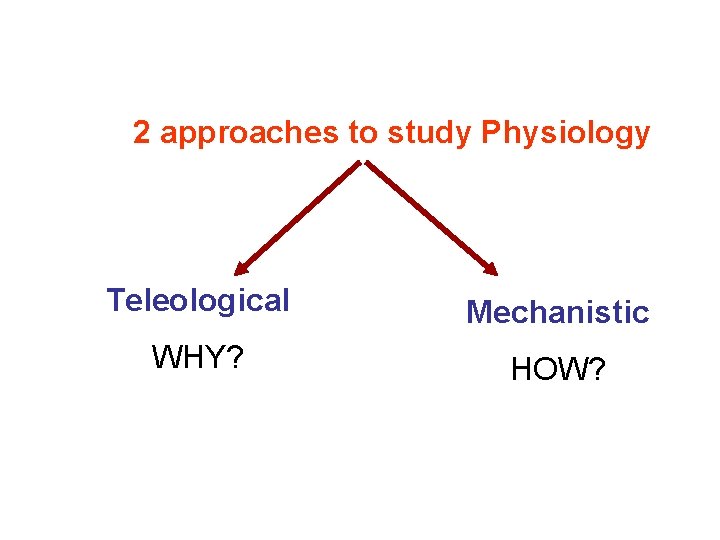 2 approaches to study Physiology

Teleological

WHY?

Mechanistic

HOW?